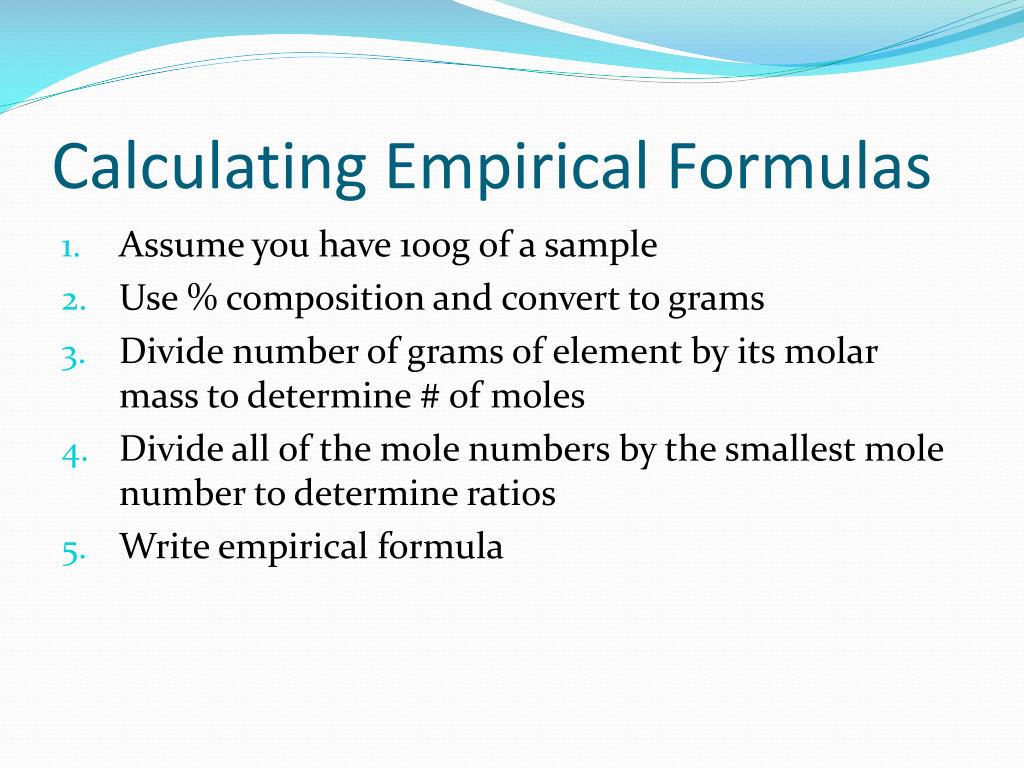 Calculating Empirical Formulas

1. Assume you have 100g of a sample
2. Use % composition and convert to grams
3. Divide number of grams of element by its molar mass to determine # of moles
4. Divide all of the mole numbers by the smallest mole number to determine ratios
5. Write empirical formula